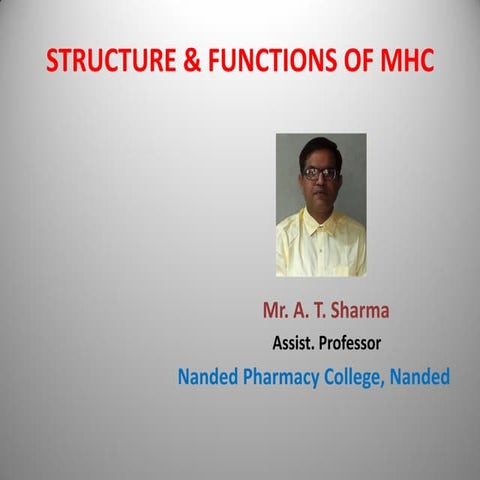 STRUCTURE & FUNCTIONS OF MHC

Mr. A. T. Sharma

Assist. Professor

Nanded Pharmacy College, Nanded